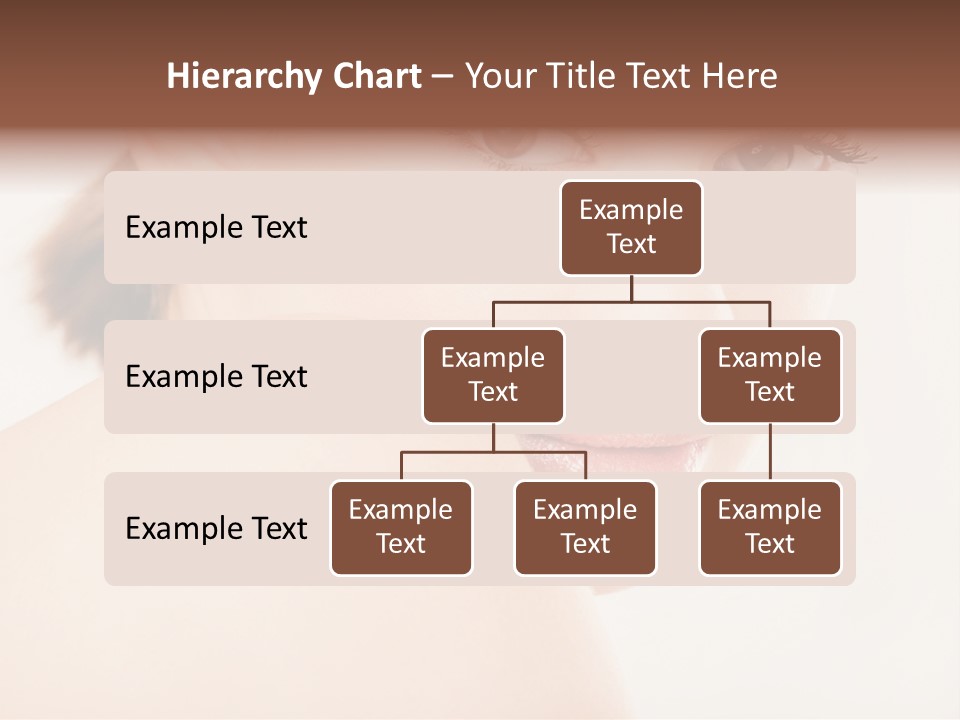 Hierarchy Chart – Your Title Text Here

Example Text

Example Text

Example Text

Example Text

Example Text

Example Text

Example Text

Example Text

Example Text